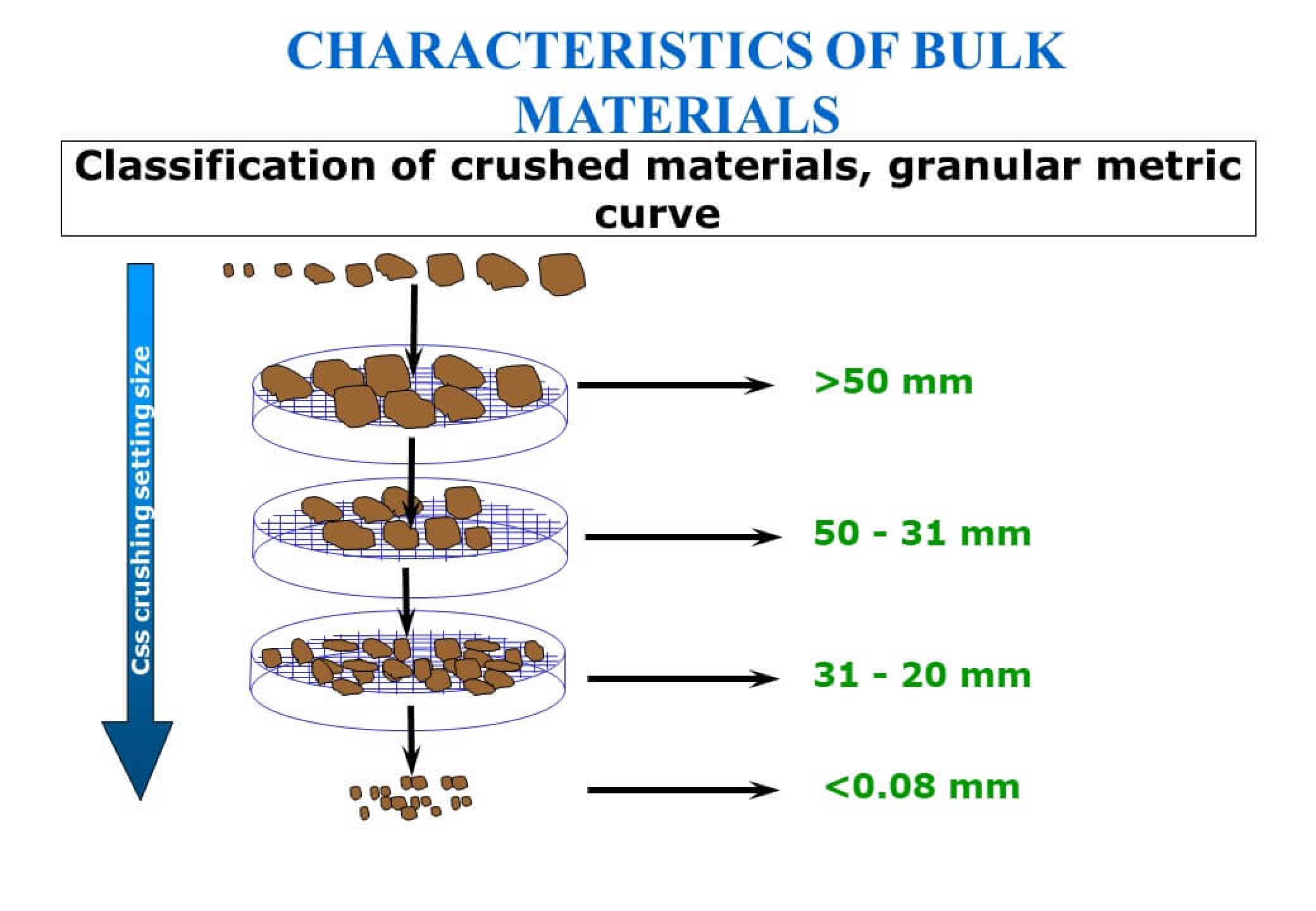 CHARACTERISTICS OF BULK MATERIALS

Classification of crushed materials, granular metric curve

Css crushing setting size

>50 mm

50 - 31 mm

31 - 20 mm

<0.08 mm